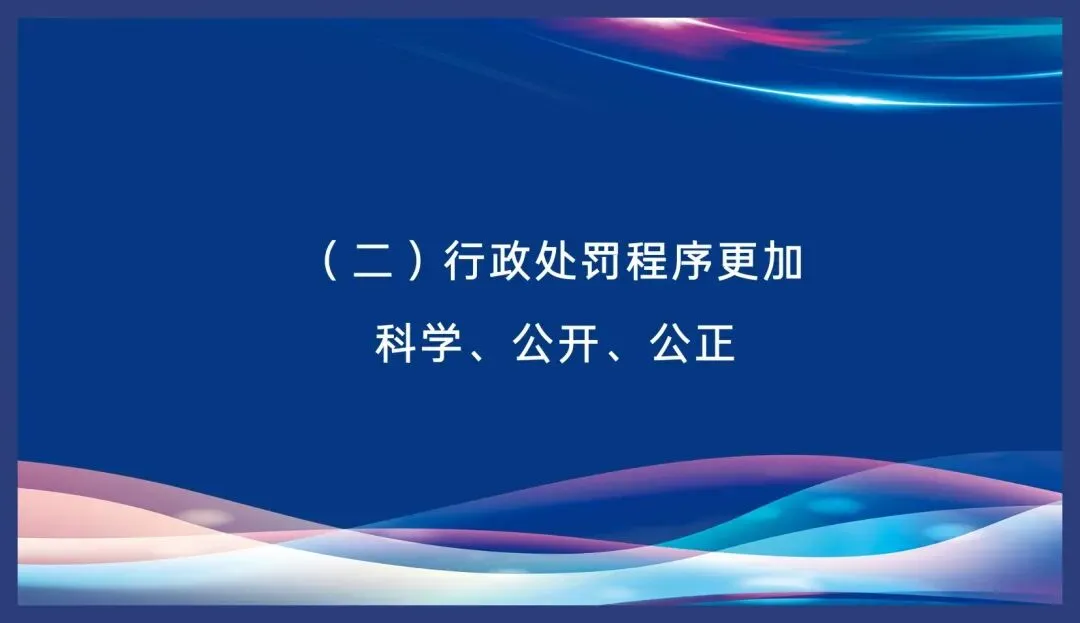 （二）行政处罚程序更加
科学、公开、公正